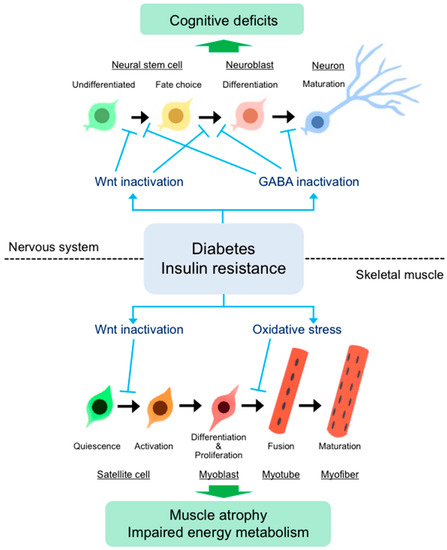 Cognitive deficits

Neural stem cell

Neuroblast

Neuron

Undifferentiated

Fate choice

Differentiation

Maturation

Wnt inactivation

GABA inactivation

Nervous system

Diabetes
Insulin resistance

Skeletal muscle

Wnt inactivation

Oxidative stress

Quiescence

Activation

Differentiation & Proliferation

Fusion

Maturation

Satellite cell

Myoblast

Myotube

Myofiber

Muscle atrophy
Impaired energy metabolism